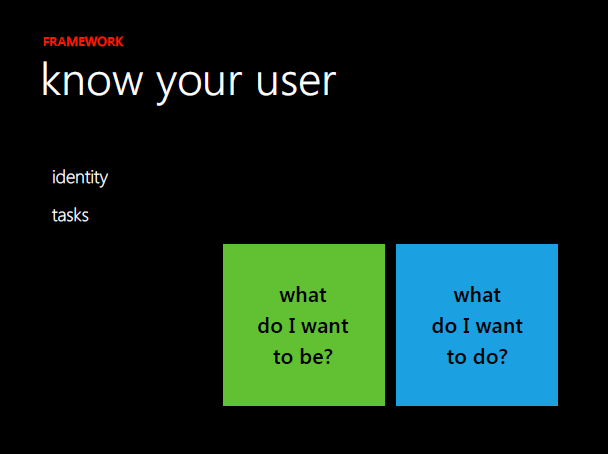 FRAMEWORK

know your user

identity

tasks

what do I want to be?

what do I want to do?